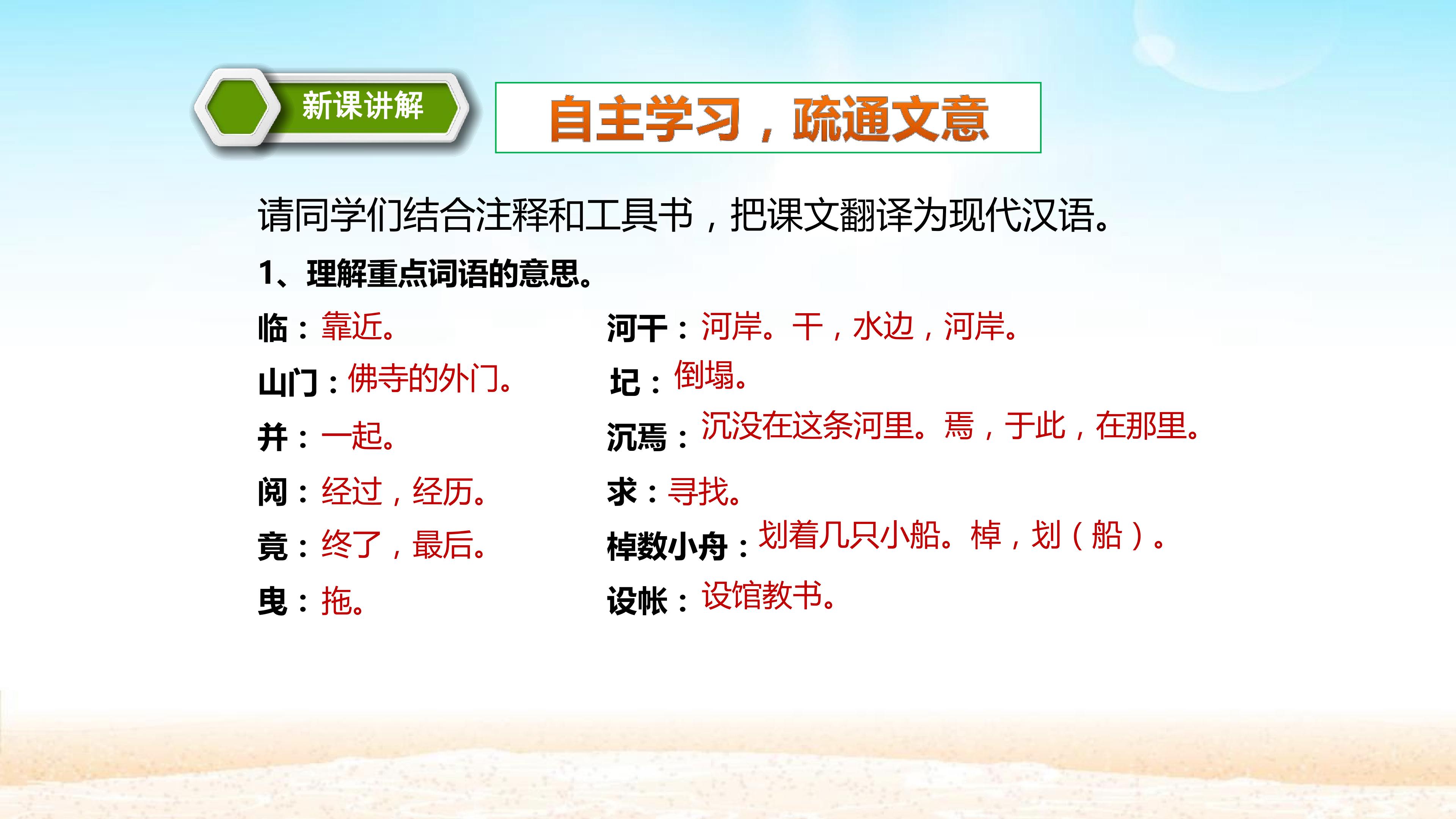 新课讲解

自主学习，疏通文意

请同学们结合注释和工具书，把课文翻译为现代汉语。

1、理解重点词语的意思。

临：靠近。

山门：佛寺的外门。

并：一起。

阅：经过，经历。

竟：终了，最后。

曳：拖。

河干：河岸。干，水边，河岸。

圮：倒塌。

沉焉：沉没在这条河里。焉，于此，在那里。

求：寻找。

棹数小舟：划着几只小船。棹，划（船）。

设帐：设馆教书。